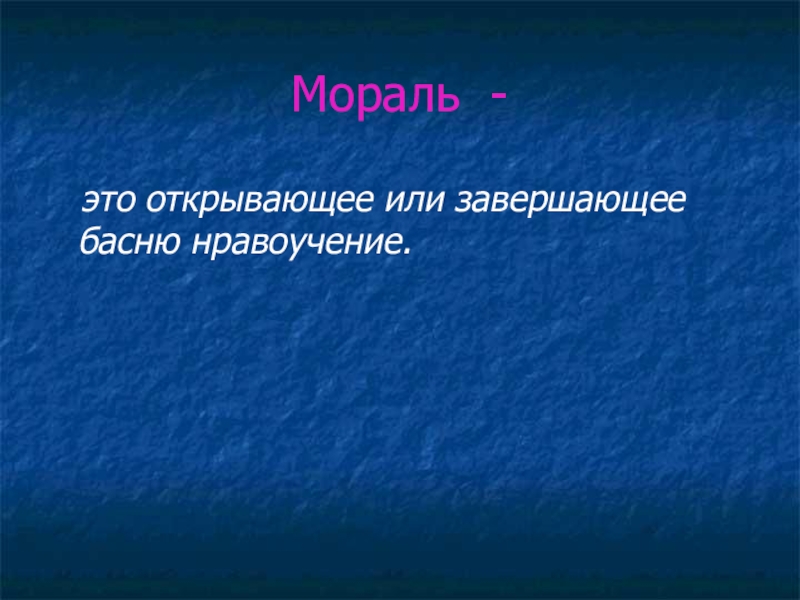 Мораль -

это открывающее или завершающее басню нравоучение.